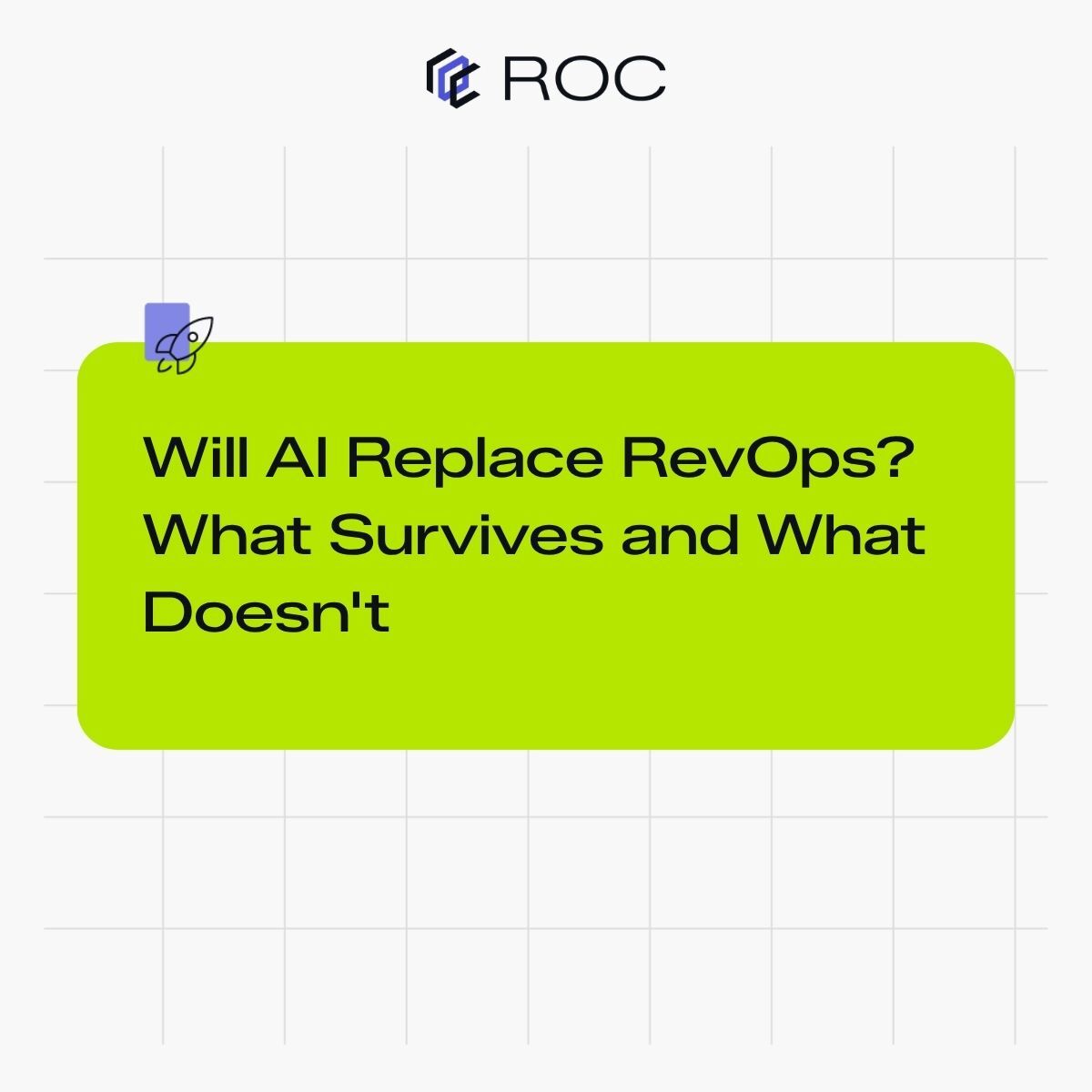 ROC

Will AI Replace RevOps? What Survives and What Doesn't